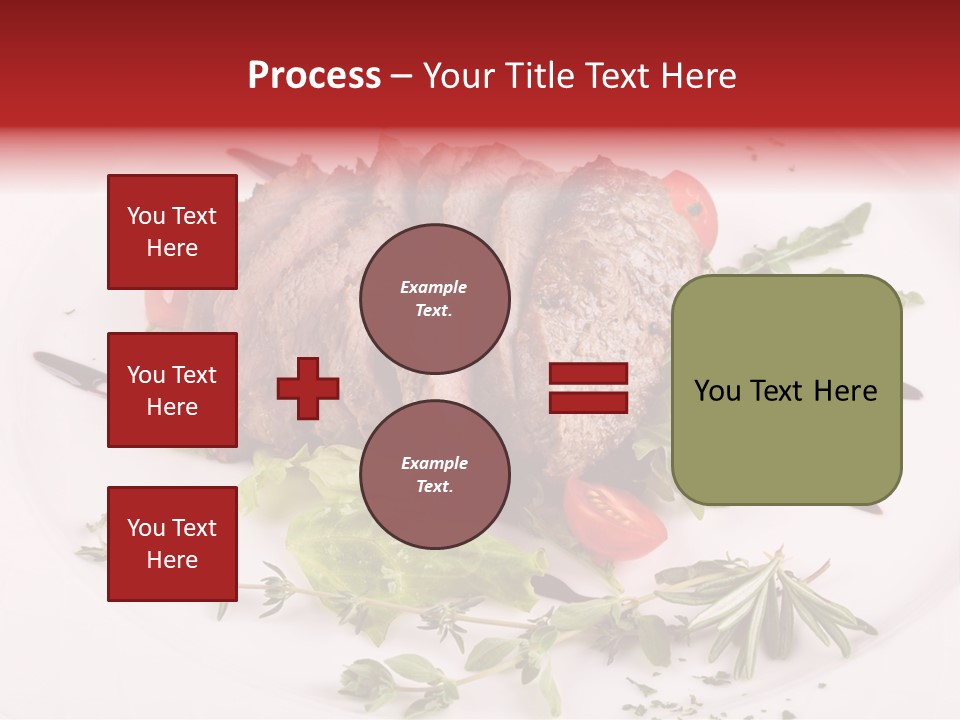 Process – Your Title Text Here

You Text Here

You Text Here

You Text Here

Example Text.

Example Text.

You Text Here